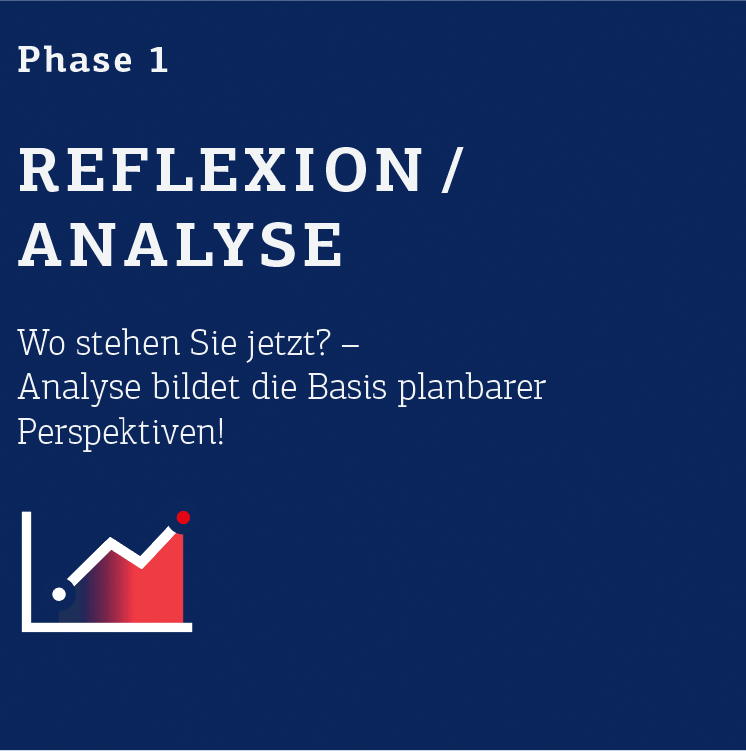 Phase 1

REFLEXION / ANALYSE

Wo stehen Sie jetzt? –
Analyse bildet die Basis planbarer Perspektiven!